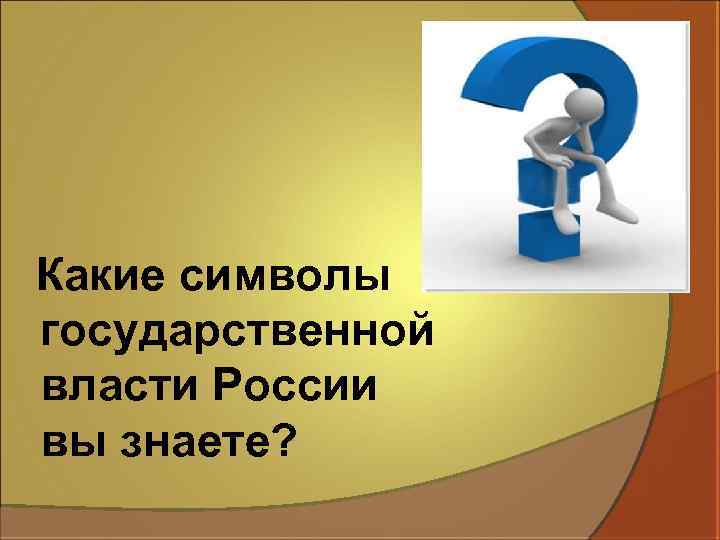 Какие символы государственной власти России вы знаете?